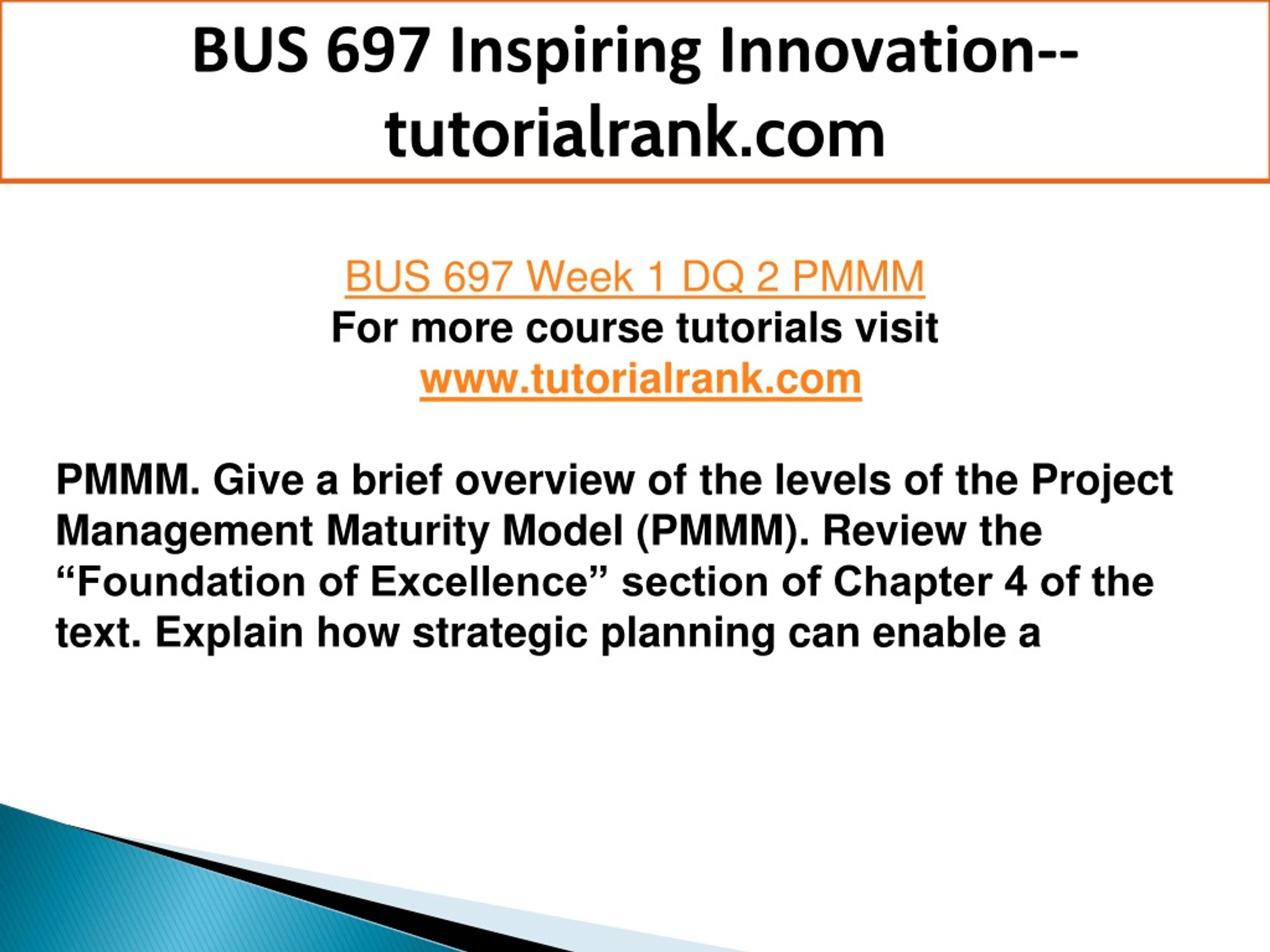 BUS 697 Inspiring Innovation--tutorialrank.com

BUS 697 Week 1 DQ 2 PMMM
For more course tutorials visit
www.tutorialrank.com

PMMM. Give a brief overview of the levels of the Project Management Maturity Model (PMMM). Review the “Foundation of Excellence” section of Chapter 4 of the text. Explain how strategic planning can enable a